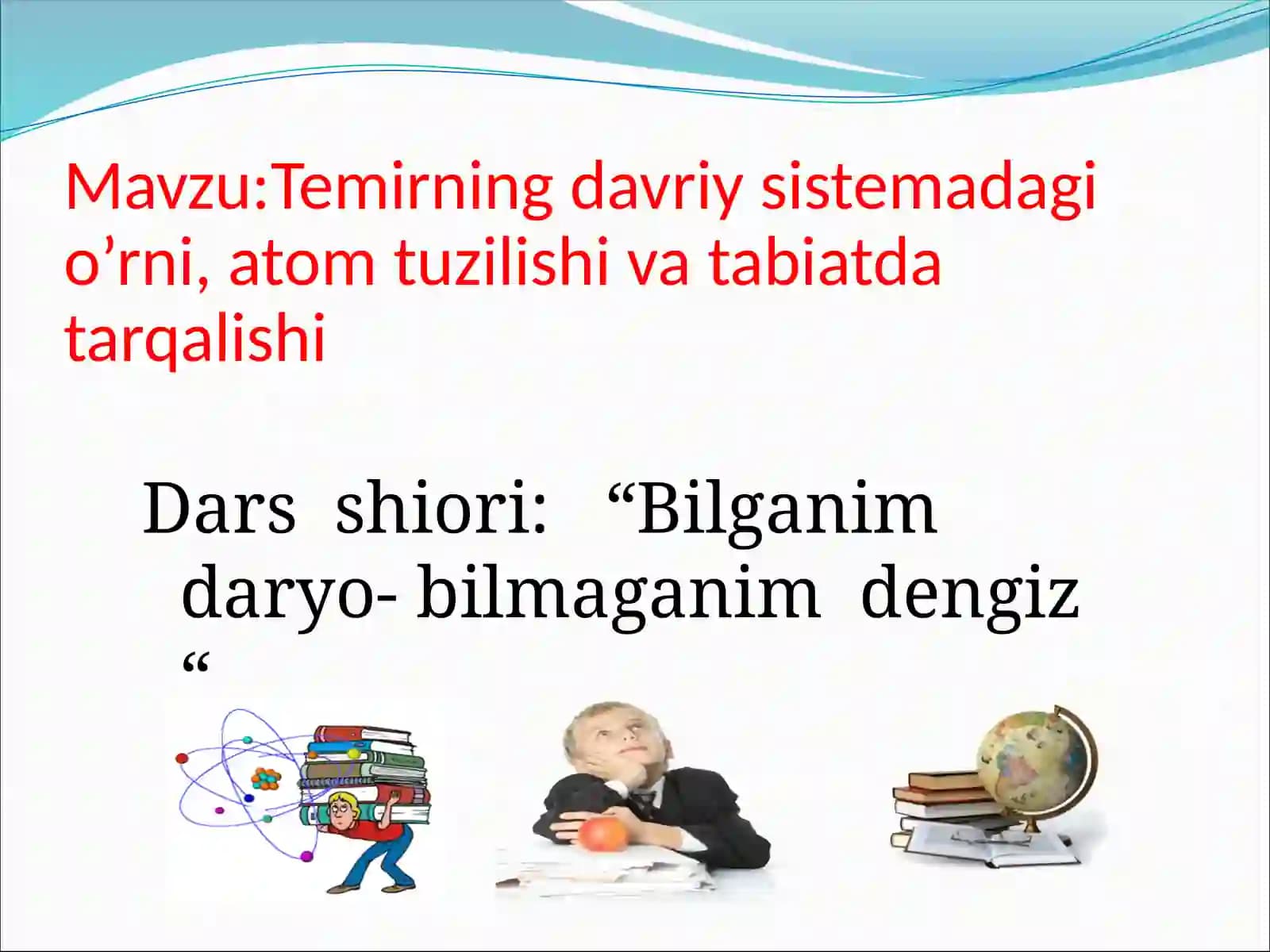 Mavzu:Temirning davriy sistemadagi o’rni, atom tuzilishi va tabiatda tarqalishi

Dars shiori: “Bilganim daryo- bilmaganim dengiz “